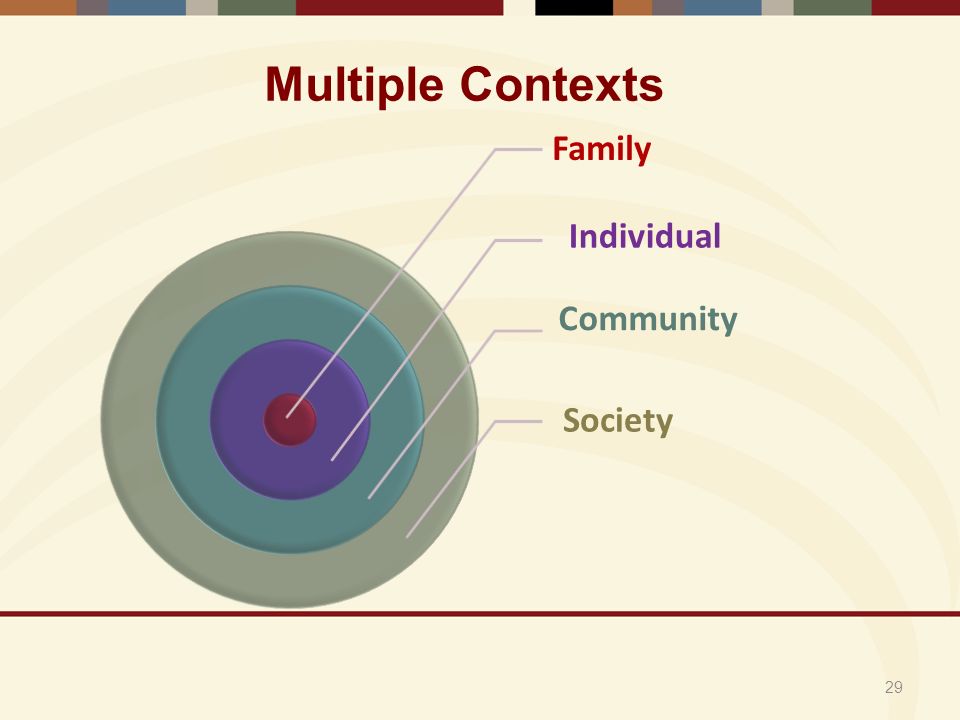 Multiple Contexts

Family

Individual

Community

Society

29